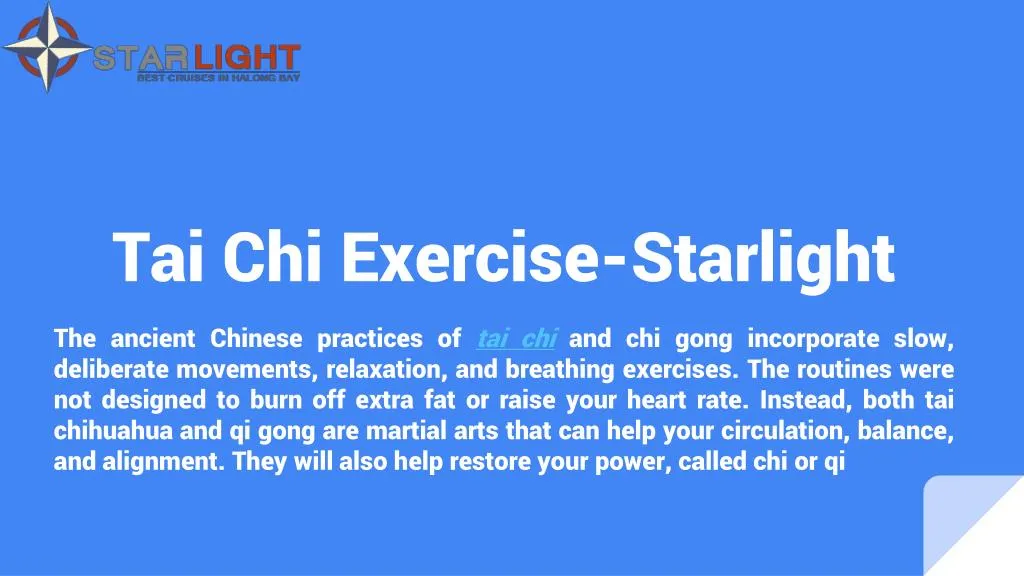 STARLIGHT
BEST CRUISES IN HALONG BAY

Tai Chi Exercise-Starlight

The ancient Chinese practices of tai chi and chi gong incorporate slow, deliberate movements, relaxation, and breathing exercises. The routines were not designed to burn off extra fat or raise your heart rate. Instead, both tai chihuahua and qi gong are martial arts that can help your circulation, balance, and alignment. They will also help restore your power, called chi or qi